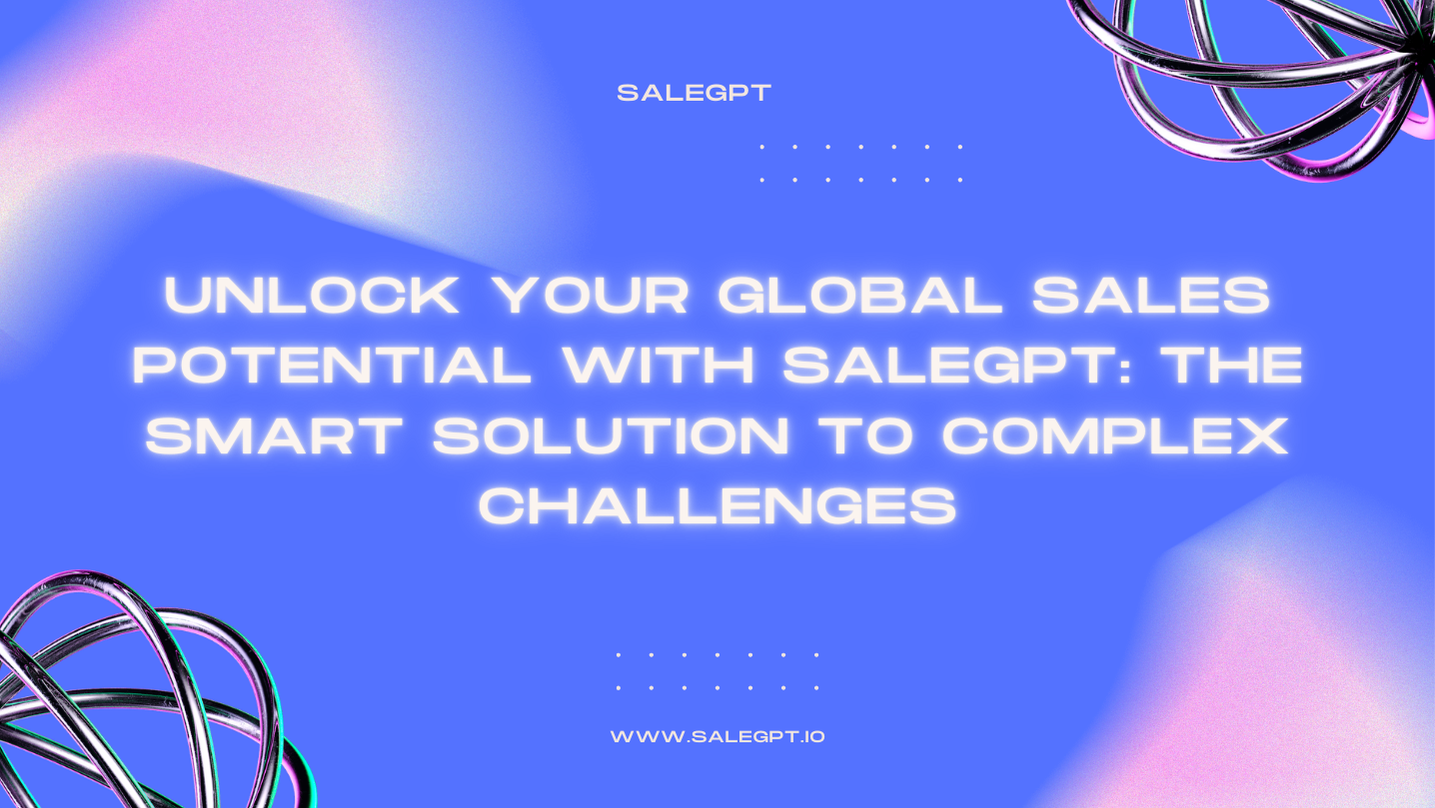 SALEGPT

UNLOCK YOUR GLOBAL SALES POTENTIAL WITH SALEGPT: THE SMART SOLUTION TO COMPLEX CHALLENGES

WWW.SALEGPT.IO